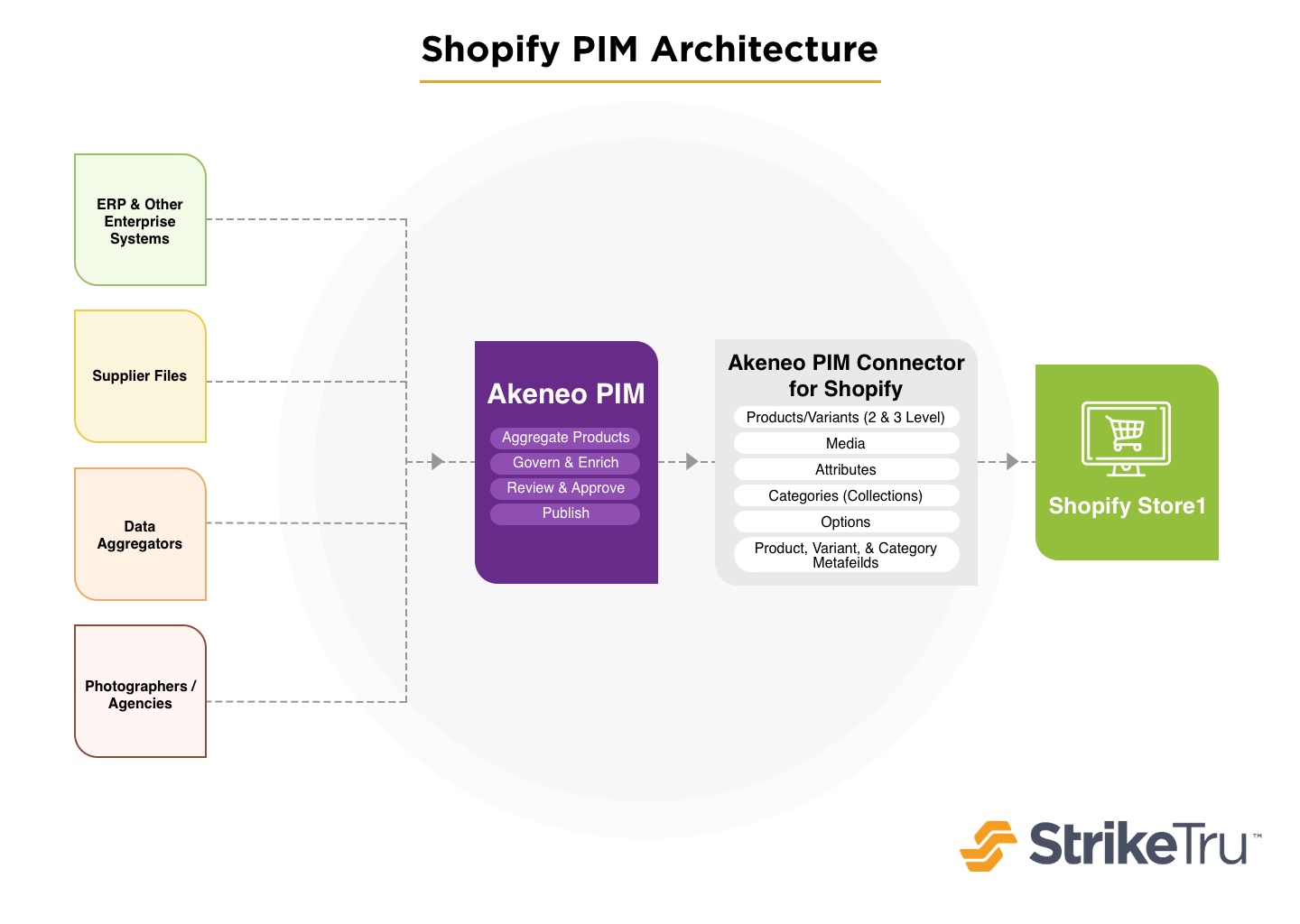 Shopify PIM Architecture

ERP & Other Enterprise Systems

Supplier Files

Data Aggregators

Photographers / Agencies

Akeneo PIM

Aggregate Products

Govern & Enrich

Review & Approve

Publish

Akeneo PIM Connector for Shopify

Products/Variants (2 & 3 Level)

Media

Attributes

Categories (Collections)

Options

Product, Variant, & Category Metafeilds

Shopify Store1

StrikeTru™